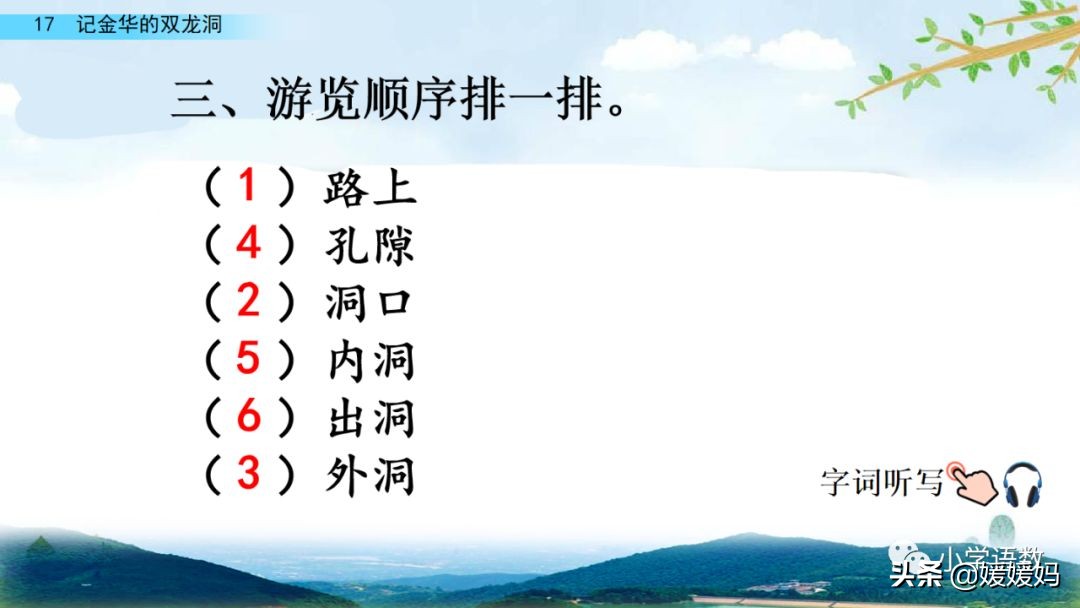 17 记金华的双龙洞

三、游览顺序排一排。

（1）路上
（4）孔隙
（2）洞口
（5）内洞
（6）出洞
（3）外洞

字词听写

小学语数
头条 @媛媛妈